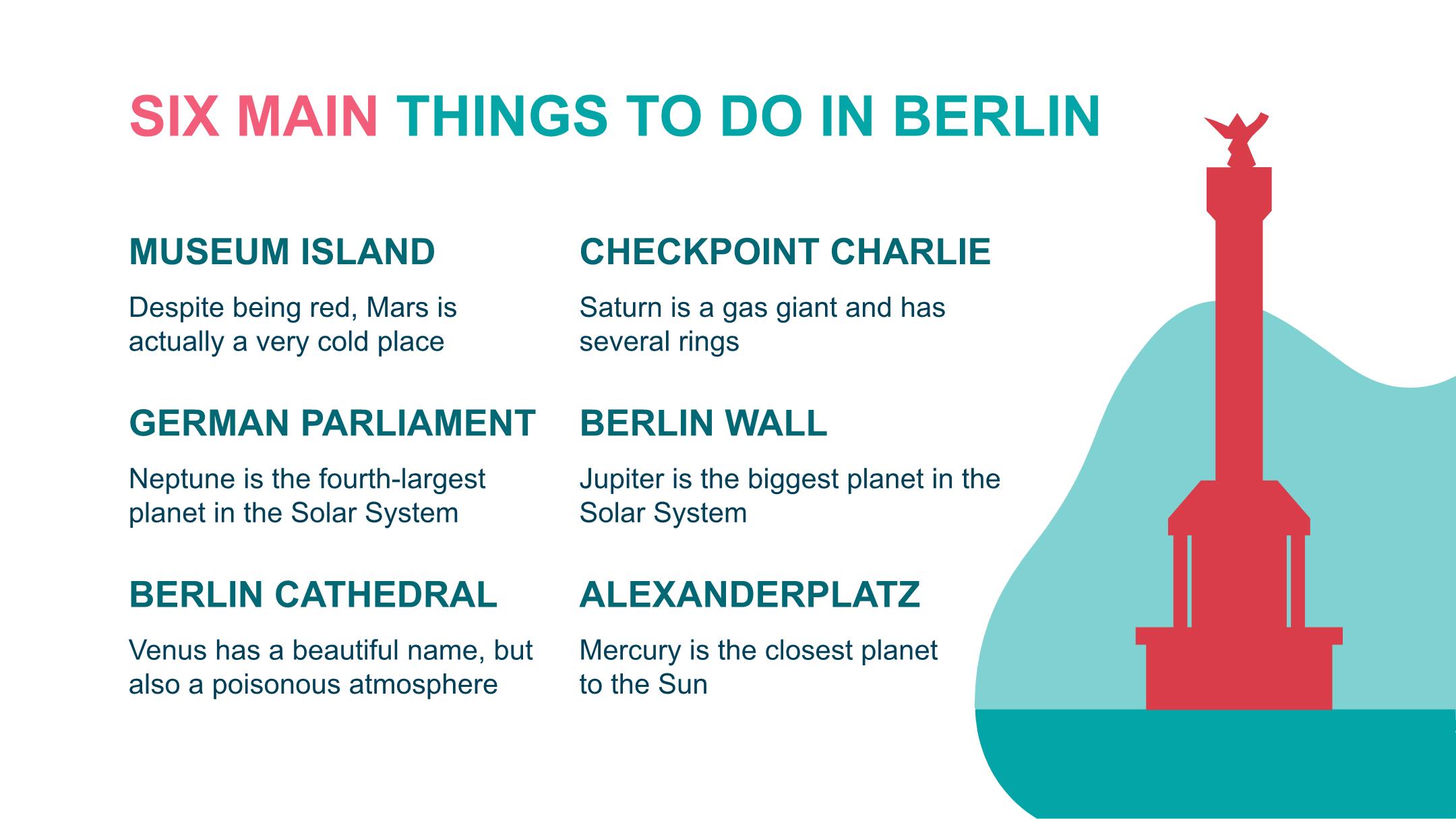 SIX MAIN THINGS TO DO IN BERLIN

MUSEUM ISLAND

Despite being red, Mars is actually a very cold place

GERMAN PARLIAMENT

Neptune is the fourth-largest planet in the Solar System

BERLIN CATHEDRAL

Venus has a beautiful name, but also a poisonous atmosphere

CHECKPOINT CHARLIE

Saturn is a gas giant and has several rings

BERLIN WALL

Jupiter is the biggest planet in the Solar System

ALEXANDERPLATZ

Mercury is the closest planet to the Sun